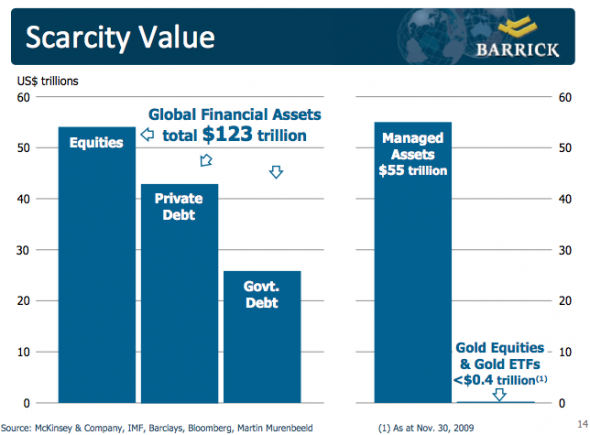 Scarcity Value

BARRICK

US$ trillions

60
50
40
30
20
10
0

Global Financial Assets total $123 trillion

Equities

Private Debt

Govt. Debt

Managed Assets $55 trillion

Gold Equities & Gold ETFs <$0.4 trillion$^{(1)}$

60
50
40
30
20
10
0

Source: McKinsey & Company, IMF, Barclays, Bloomberg, Martin Murenbeeld

(1) As at Nov. 30, 2009

14